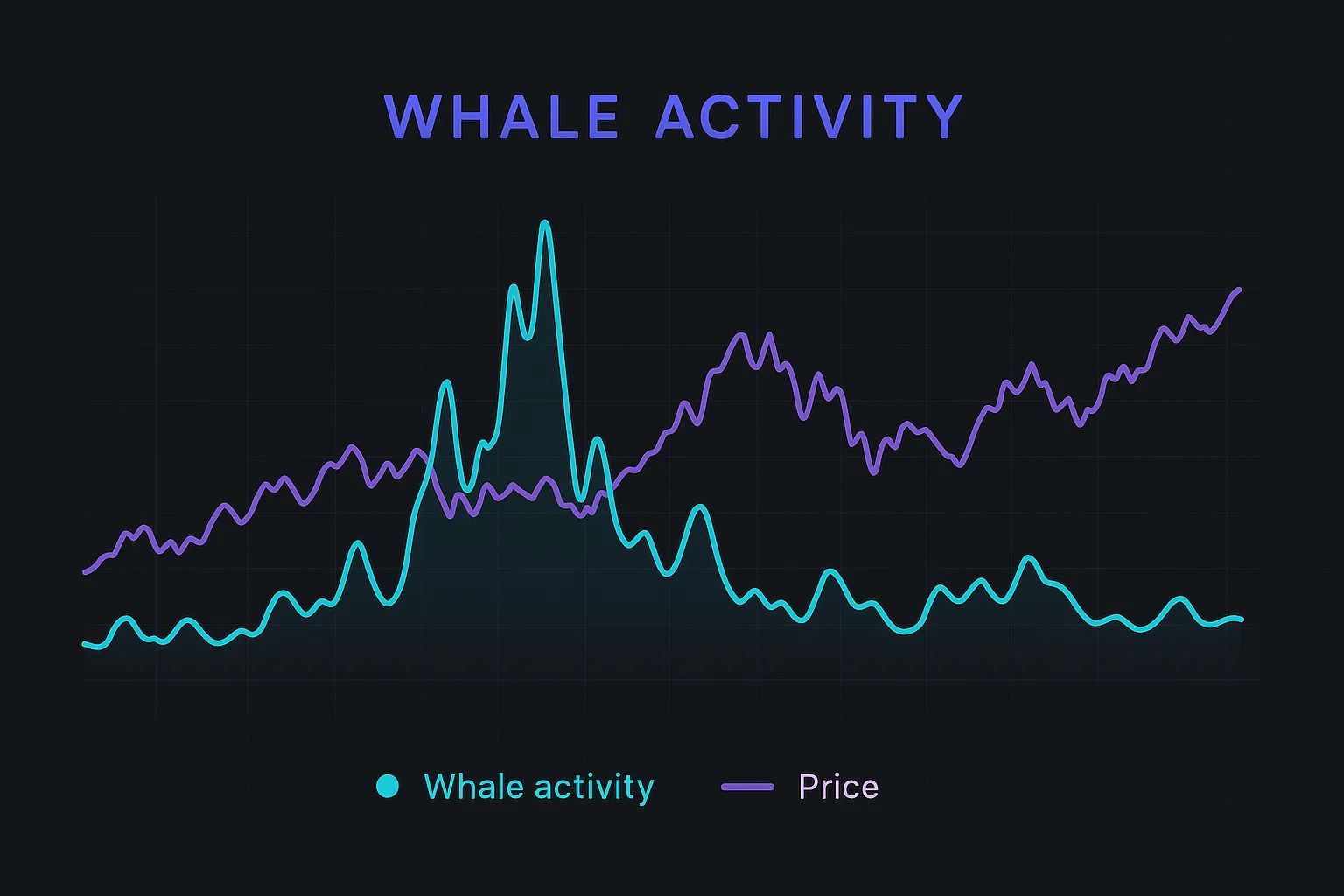 WHALE ACTIVITY

Whale activity
Price